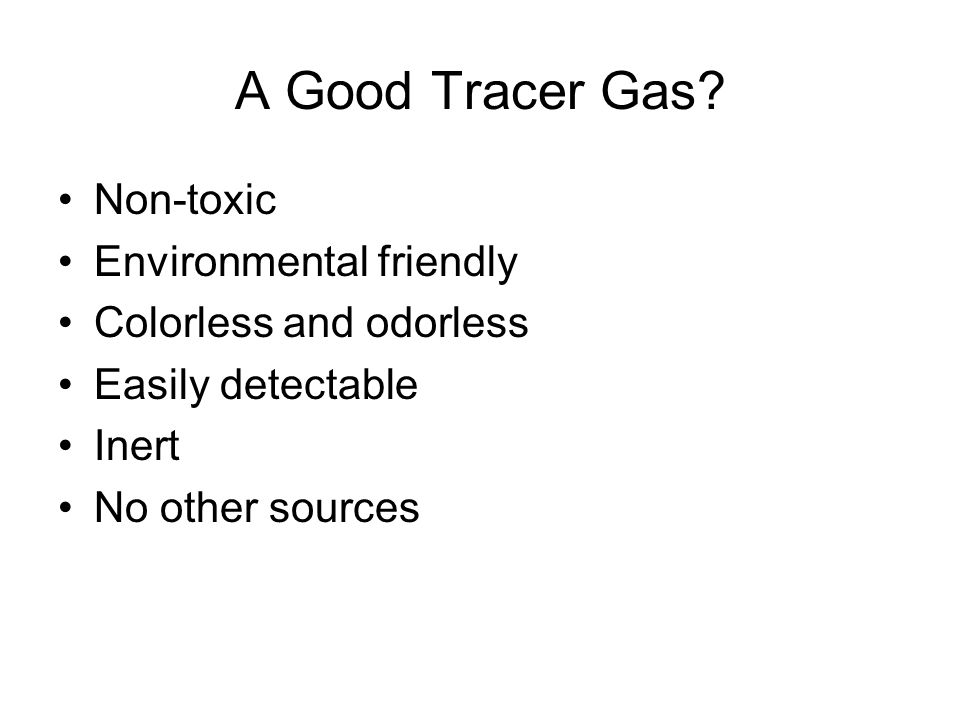 A Good Tracer Gas?

• Non-toxic
• Environmental friendly
• Colorless and odorless
• Easily detectable
• Inert
• No other sources